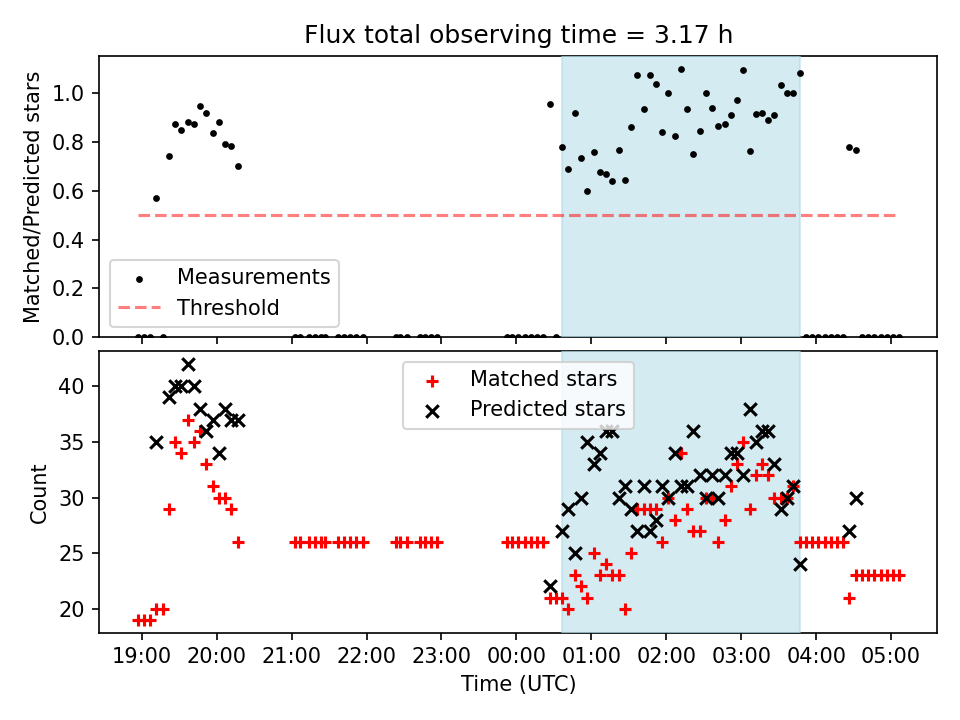 Flux total observing time = 3.17 h

Matched/Predicted stars

1.0
0.8
0.6
0.4
0.2
0.0

Measurements
Threshold

Count

40
35
30
25
20

Matched stars
Predicted stars

19:00 20:00 21:00 22:00 23:00 00:00 01:00 02:00 03:00 04:00 05:00

Time (UTC)